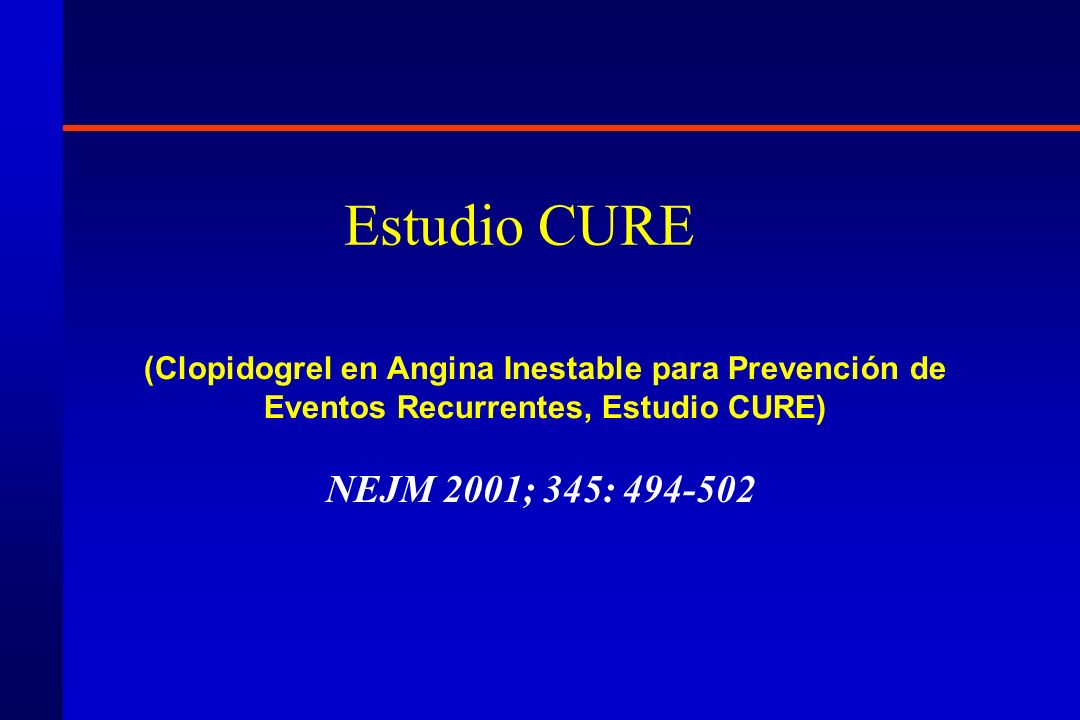 Estudio CURE

(Clopidogrel en Angina Inestable para Prevención de Eventos Recurrentes, Estudio CURE)

NEJM 2001; 345: 494-502